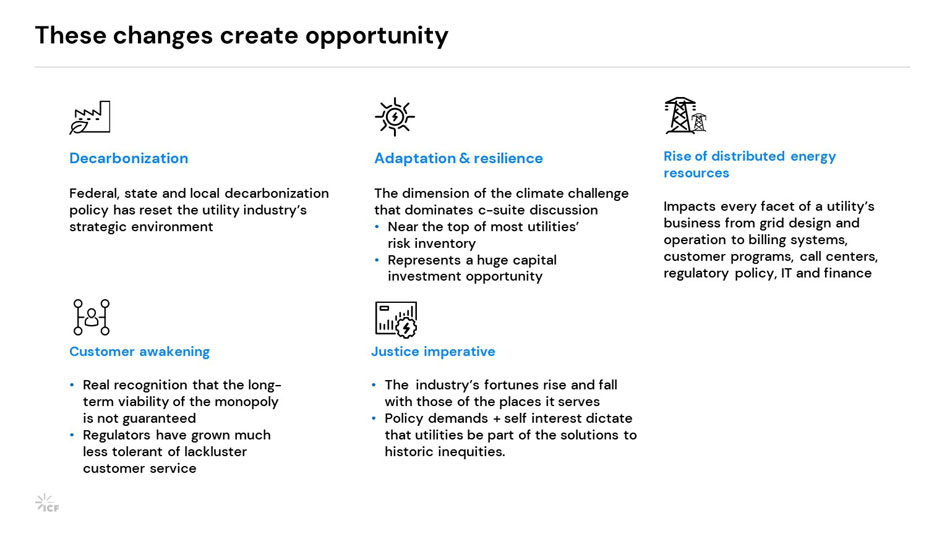 These changes create opportunity

Decarbonization

Federal, state and local decarbonization policy has reset the utility industry's strategic environment

Adaptation & resilience

The dimension of the climate challenge that dominates c-suite discussion
• Near the top of most utilities' risk inventory
• Represents a huge capital investment opportunity

Rise of distributed energy resources

Impacts every facet of a utility's business from grid design and operation to billing systems, customer programs, call centers, regulatory policy, IT and finance

Customer awakening

• Real recognition that the long-term viability of the monopoly is not guaranteed
• Regulators have grown much less tolerant of lackluster customer service

Justice imperative

• The industry's fortunes rise and fall with those of the places it serves
• Policy demands + self interest dictate that utilities be part of the solutions to historic inequities.

ICF